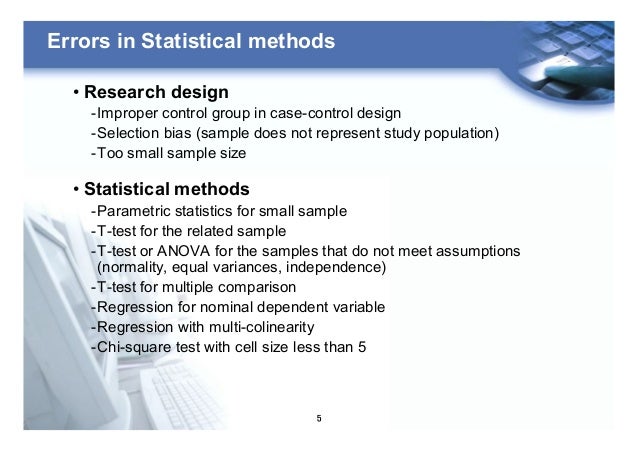 Errors in Statistical methods

• Research design
-Improper control group in case-control design
-Selection bias (sample does not represent study population)
-Too small sample size

• Statistical methods
-Parametric statistics for small sample
-T-test for the related sample
-T-test or ANOVA for the samples that do not meet assumptions (normality, equal variances, independence)
-T-test for multiple comparison
-Regression for nominal dependent variable
-Regression with multi-colinearity
-Chi-square test with cell size less than 5

5